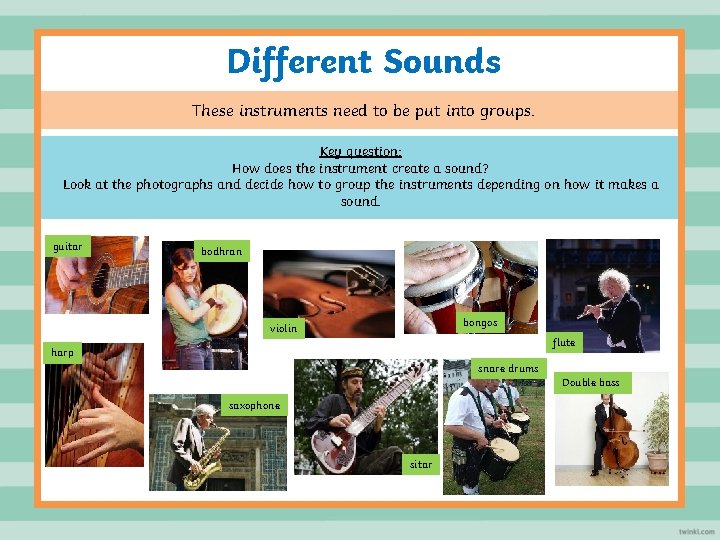 Different Sounds

These instruments need to be put into groups.

Key question:
How does the instrument create a sound?
Look at the photographs and decide how to group the instruments depending on how it makes a sound.

guitar

bodhran

violin

bongos

flute

harp

saxophone

sitar

snare drums

Double bass

twinkl.com